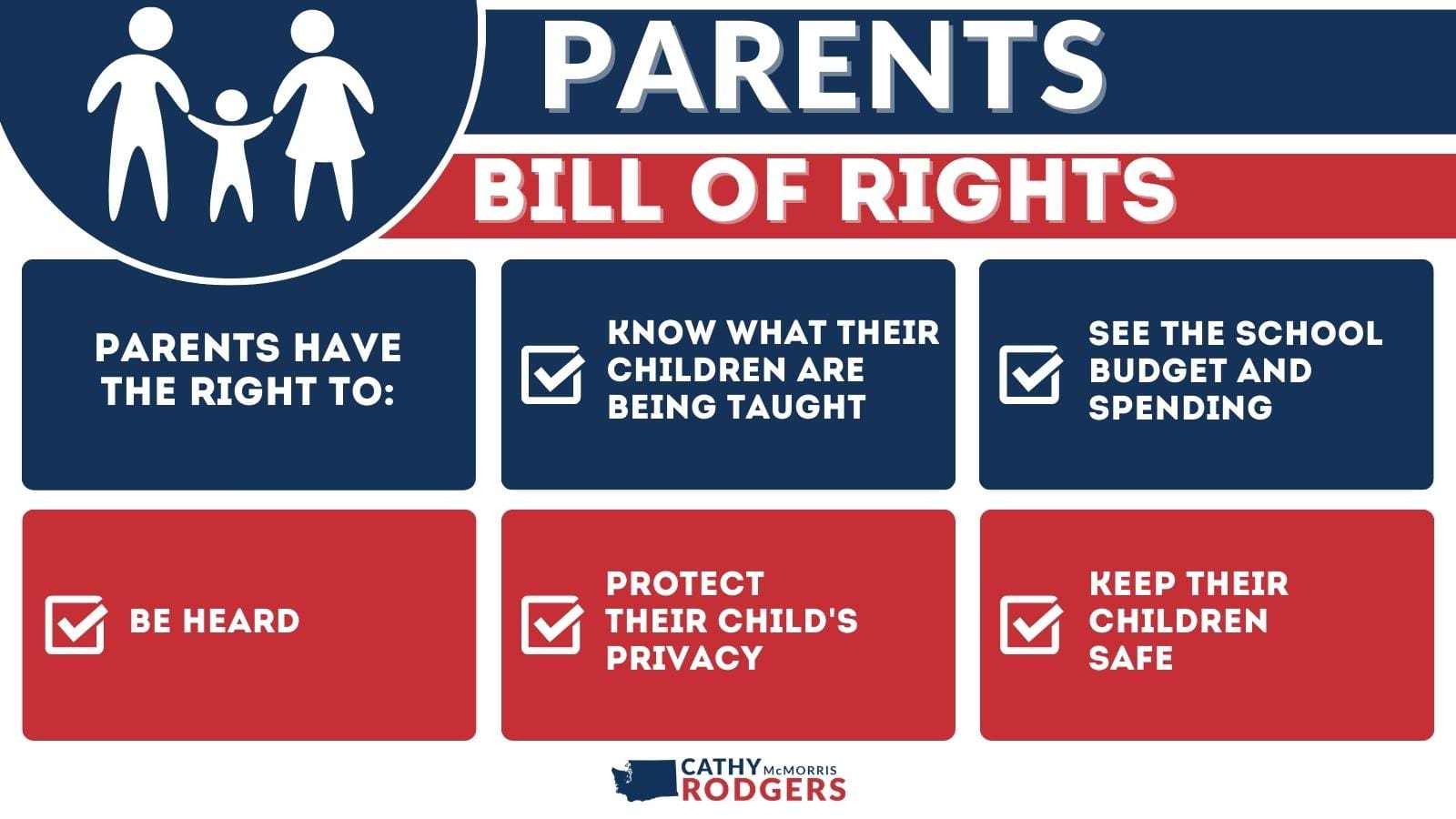 PARENTS
BILL OF RIGHTS

PARENTS HAVE THE RIGHT TO:

KNOW WHAT THEIR CHILDREN ARE BEING TAUGHT

SEE THE SCHOOL BUDGET AND SPENDING

BE HEARD

PROTECT THEIR CHILD'S PRIVACY

KEEP THEIR CHILDREN SAFE

CATHY McMORRIS RODGERS